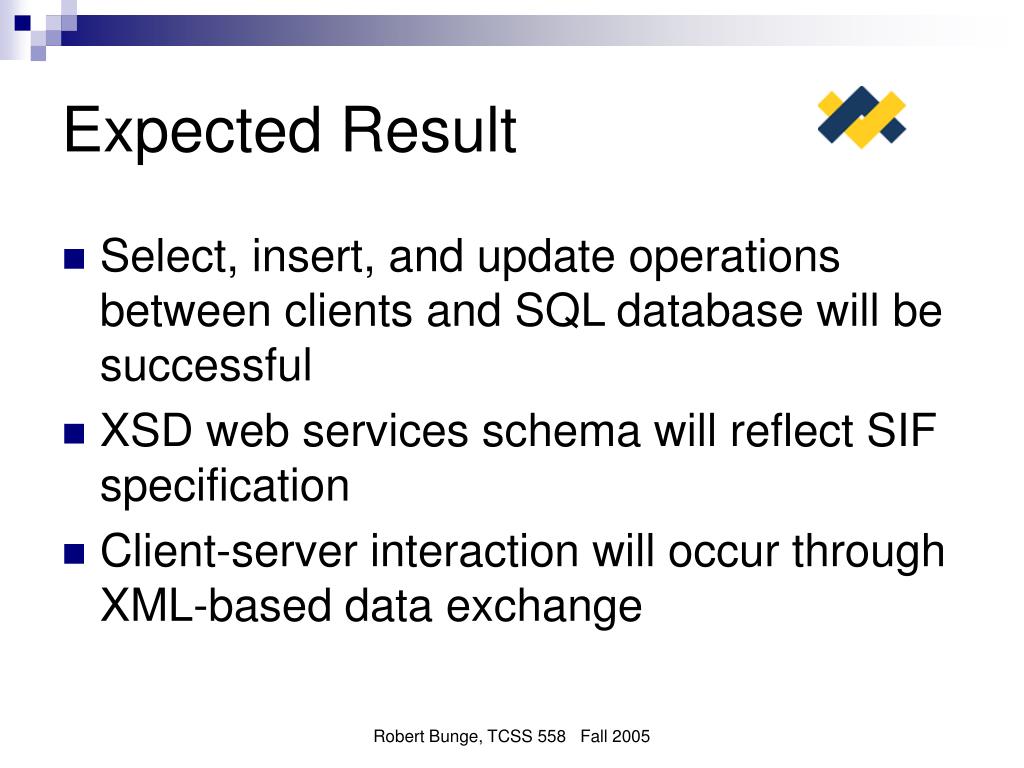 Expected Result

- Select, insert, and update operations between clients and SQL database will be successful
- XSD web services schema will reflect SIF specification
- Client-server interaction will occur through XML-based data exchange

Robert Bunge, TCSS 558 Fall 2005